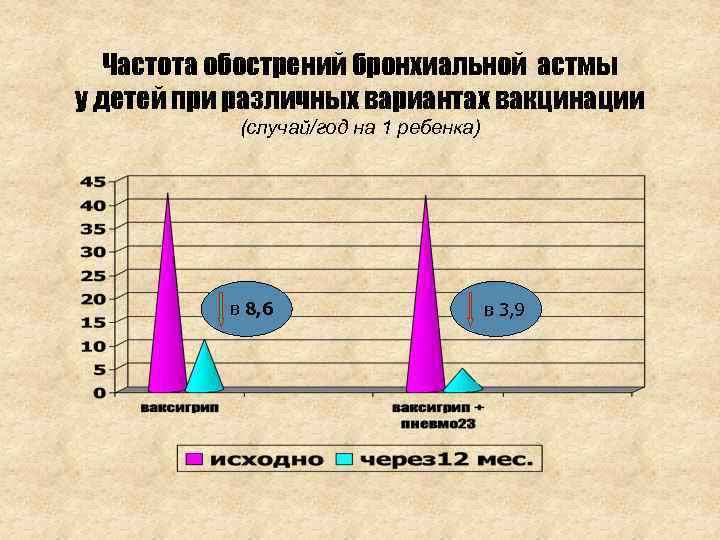 Частота обострений бронхиальной астмы у детей при различных вариантах вакцинации
(случай/год на 1 ребенка)

45
40
35
30
25
20
15
10
5
0

в 8,6

в 3,9

ваксигрип

ваксигрип + пневмо23

исходно
через12 мес.